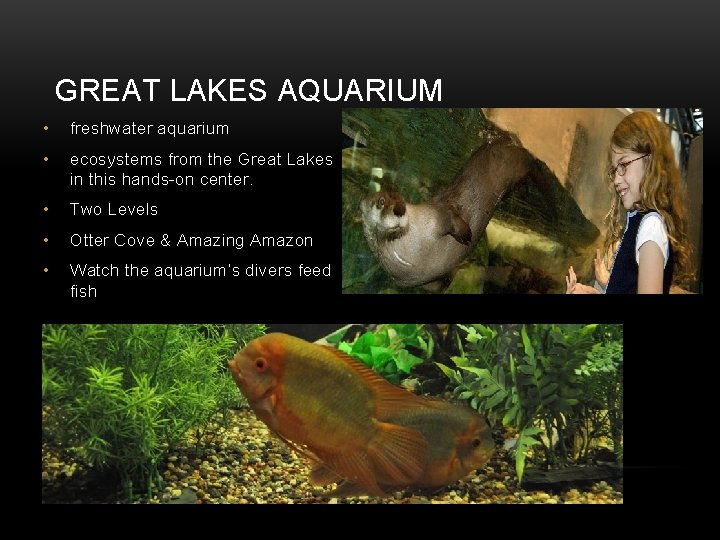 GREAT LAKES AQUARIUM

• freshwater aquarium
• ecosystems from the Great Lakes in this hands-on center.
• Two Levels
• Otter Cove & Amazing Amazon
• Watch the aquarium's divers feed fish